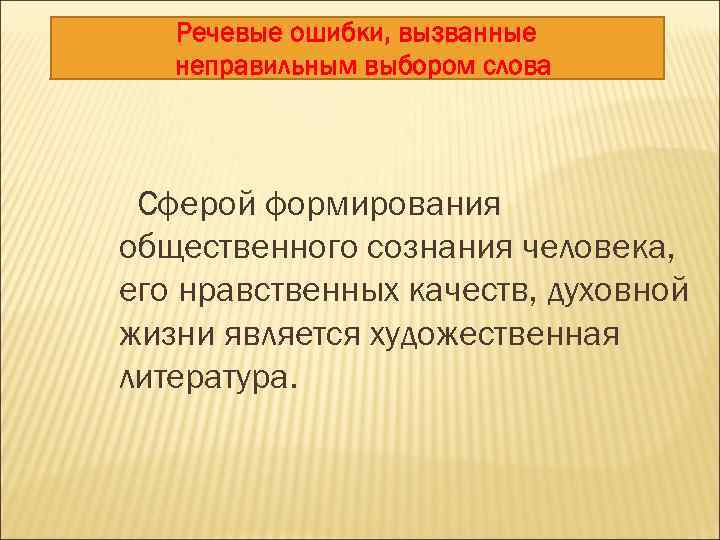 Речевые ошибки, вызванные неправильным выбором слова

Сферой формирования общественного сознания человека, его нравственных качеств, духовной жизни является художественная литература.